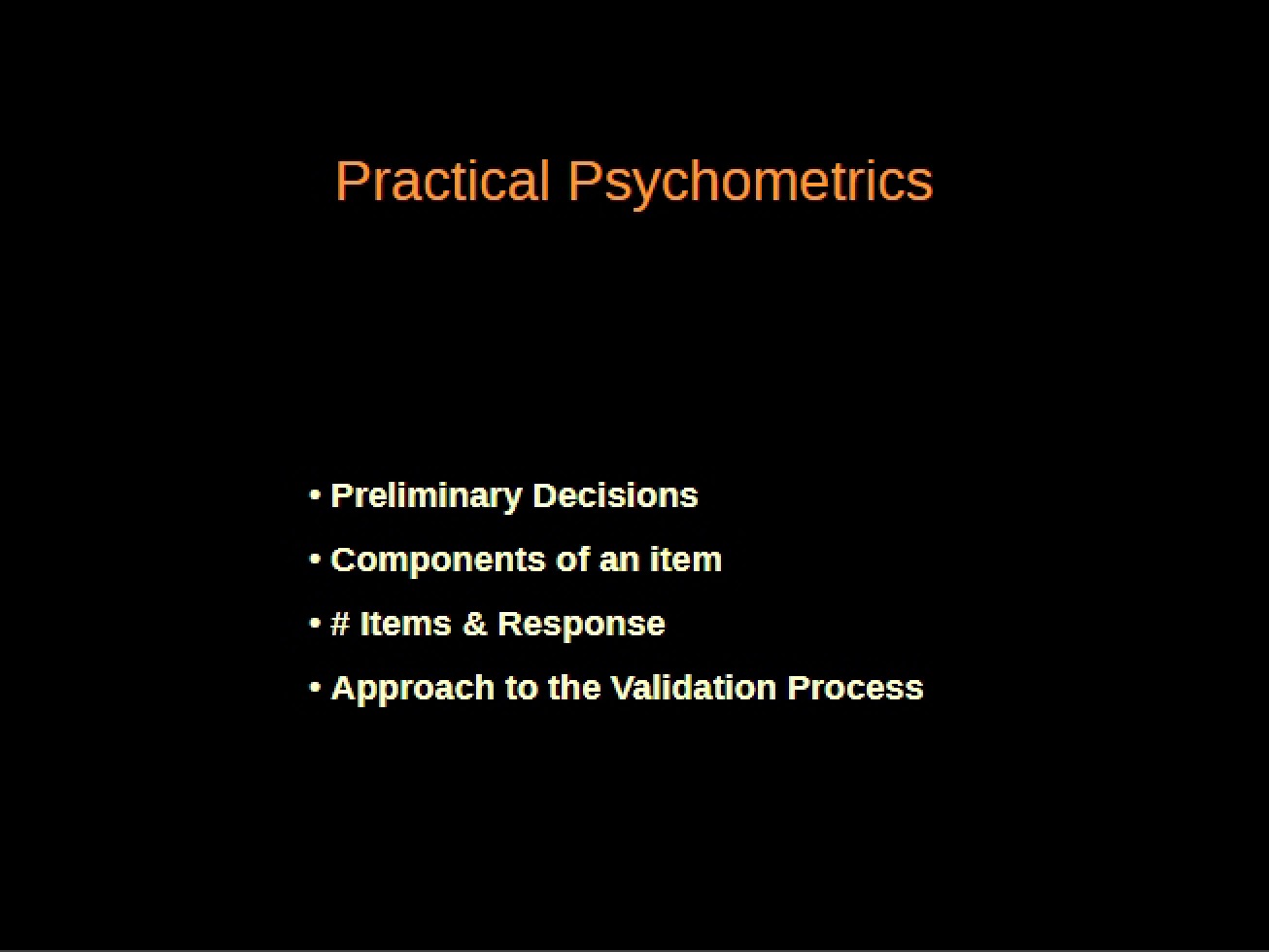 Practical Psychometrics

• Preliminary Decisions
• Components of an item
• # Items & Response
• Approach to the Validation Process